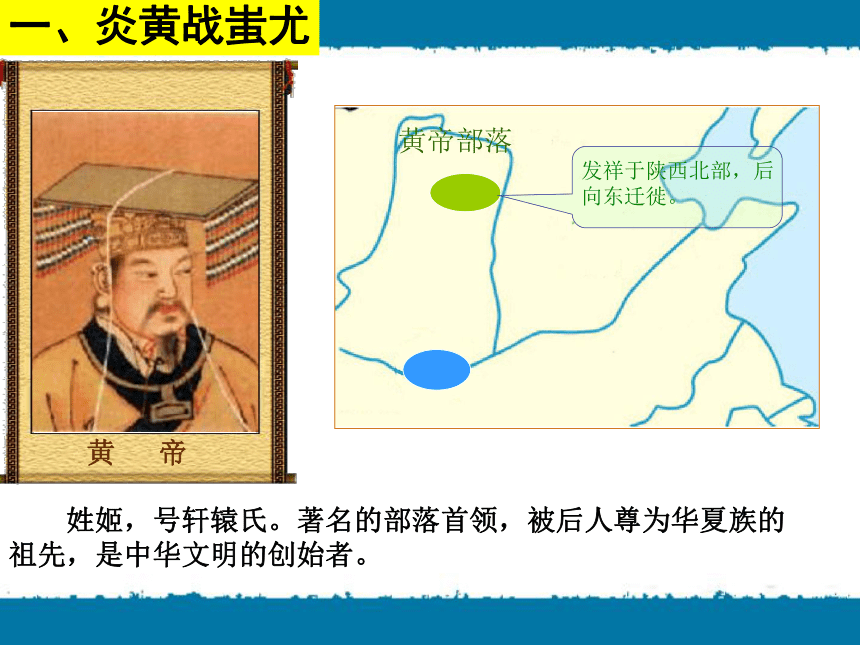 一、炎黄战蚩尤

黄 帝

黄帝部落

发祥于陕西北部，后向东迁徙。

姓姬，号轩辕氏。著名的部落首领，被后人尊为华夏族的祖先，是中华文明的创始者。